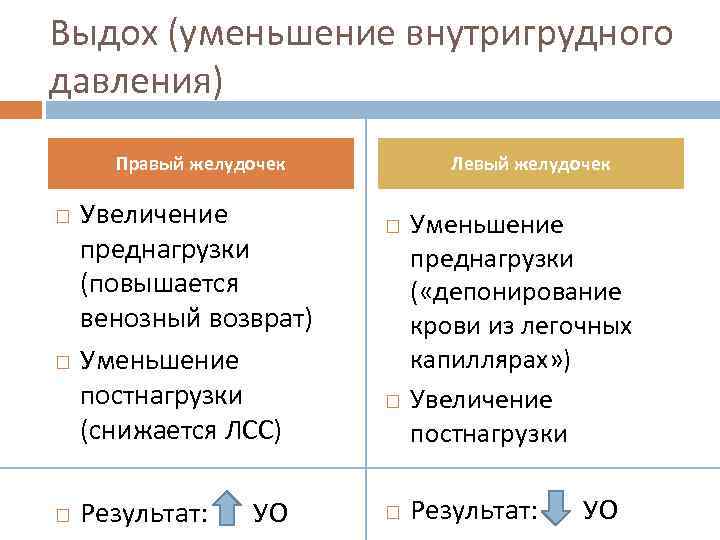 Выдох (уменьшение внутригрудного давления)

Правый желудочек

□ Увеличение преднагрузки (повышается венозный возврат)
□ Уменьшение постнагрузки (снижается ЛСС)

□ Результат: УО

Левый желудочек

□ Уменьшение преднагрузки («депонирование крови из легочных капиллярах»)
□ Увеличение постнагрузки

□ Результат: УО